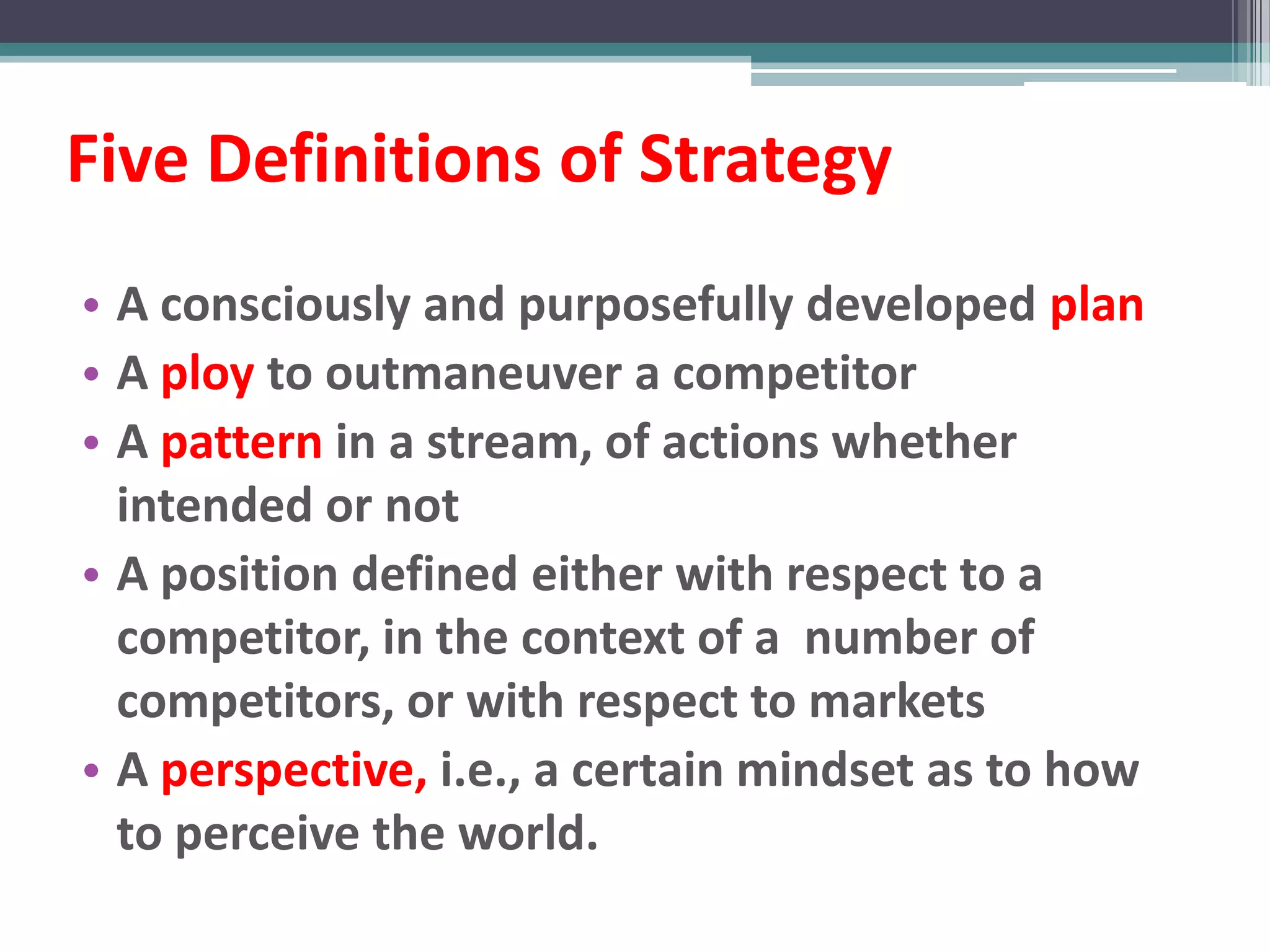 Five Definitions of Strategy

• A consciously and purposefully developed plan
• A ploy to outmaneuver a competitor
• A pattern in a stream, of actions whether intended or not
• A position defined either with respect to a competitor, in the context of a number of competitors, or with respect to markets
• A perspective, i.e., a certain mindset as to how to perceive the world.